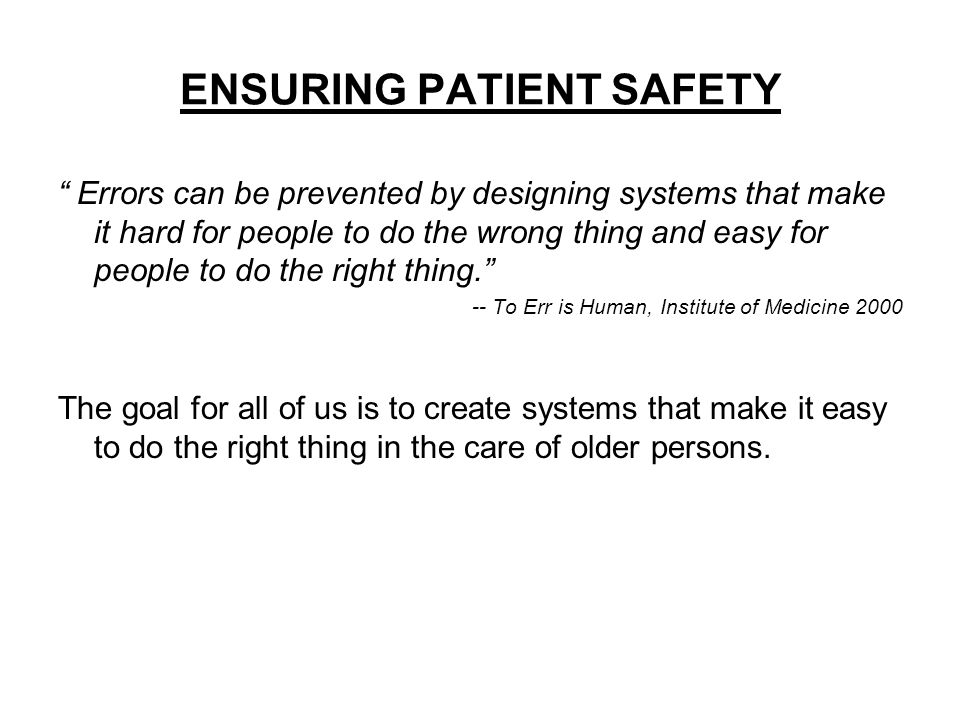 ENSURING PATIENT SAFETY

“ Errors can be prevented by designing systems that make it hard for people to do the wrong thing and easy for people to do the right thing.”

-- To Err is Human, Institute of Medicine 2000

The goal for all of us is to create systems that make it easy to do the right thing in the care of older persons.